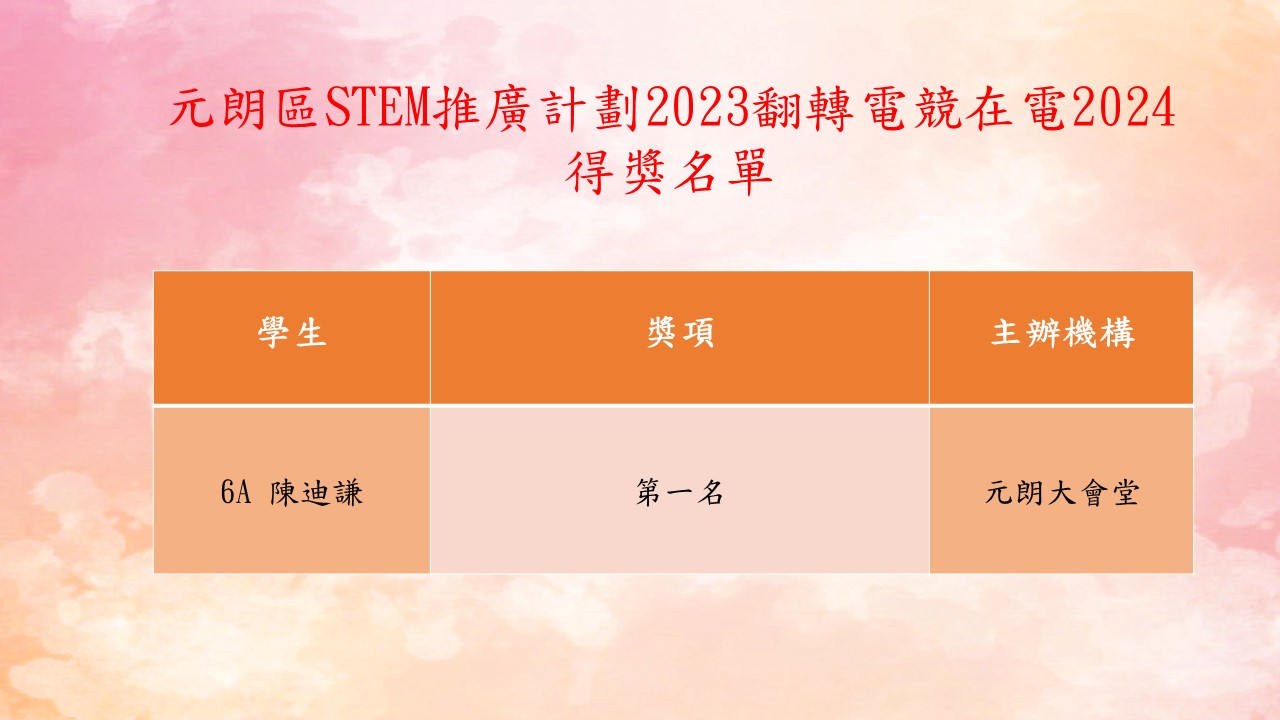 元朗區STEM推廣計劃2023翻轉電競在電2024
得獎名單

| 學生 | 獎項 | 主辦機構 |
|---|---|---|
| 6A 陳迪謙 | 第一名 | 元朗大會堂 |